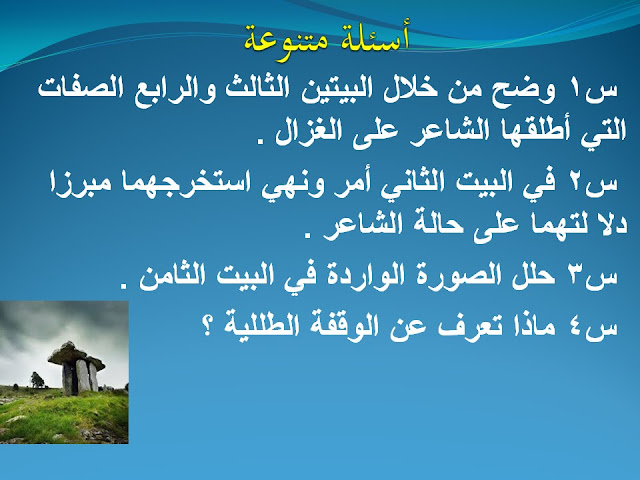 أسئلة متنوعة

س١ وضح من خلال البيتين الثالث والرابع الصفات التي أطلقها الشاعر على الغزال .

س٢ في البيت الثاني أمر ونهي استخرجهما مبرزا دلا لتهما على حالة الشاعر .

س٣ حلل الصورة الواردة في البيت الثامن .

س٤ ماذا تعرف عن الوقفة الطللية ؟